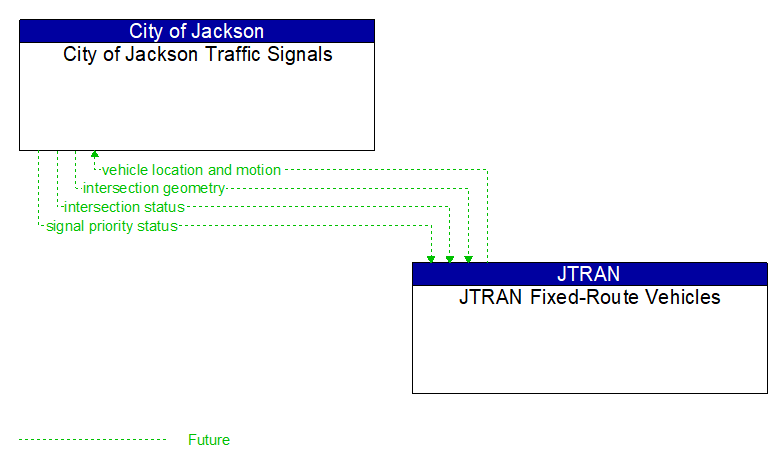 City of Jackson
City of Jackson Traffic Signals

vehicle location and motion
intersection geometry
intersection status
signal priority status

JTRAN
JTRAN Fixed-Route Vehicles

Future